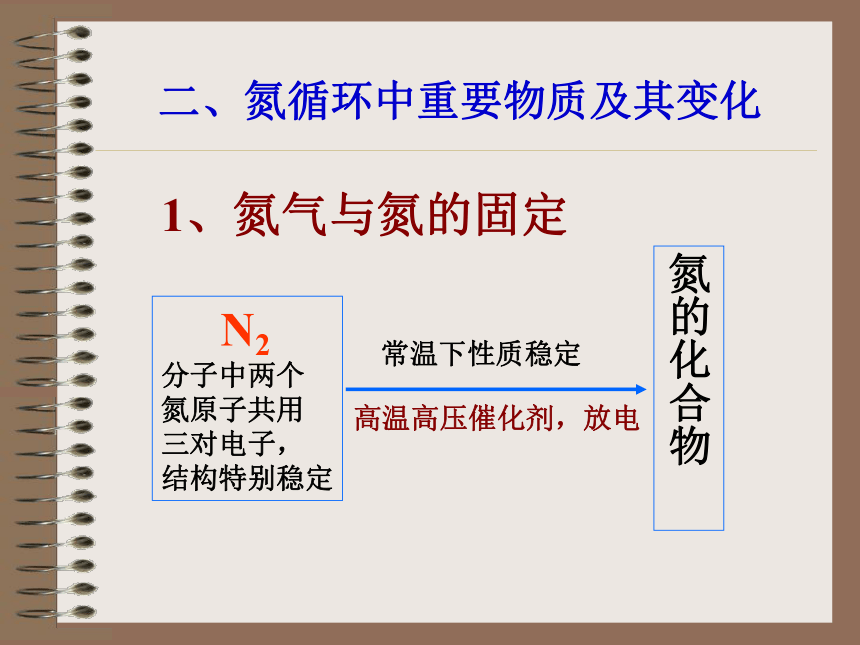 二、氮循环中重要物质及其变化

1、氮气与氮的固定

$N_2$
分子中两个氮原子共用三对电子，结构特别稳定

常温下性质稳定

高温高压催化剂，放电

氮的化合物